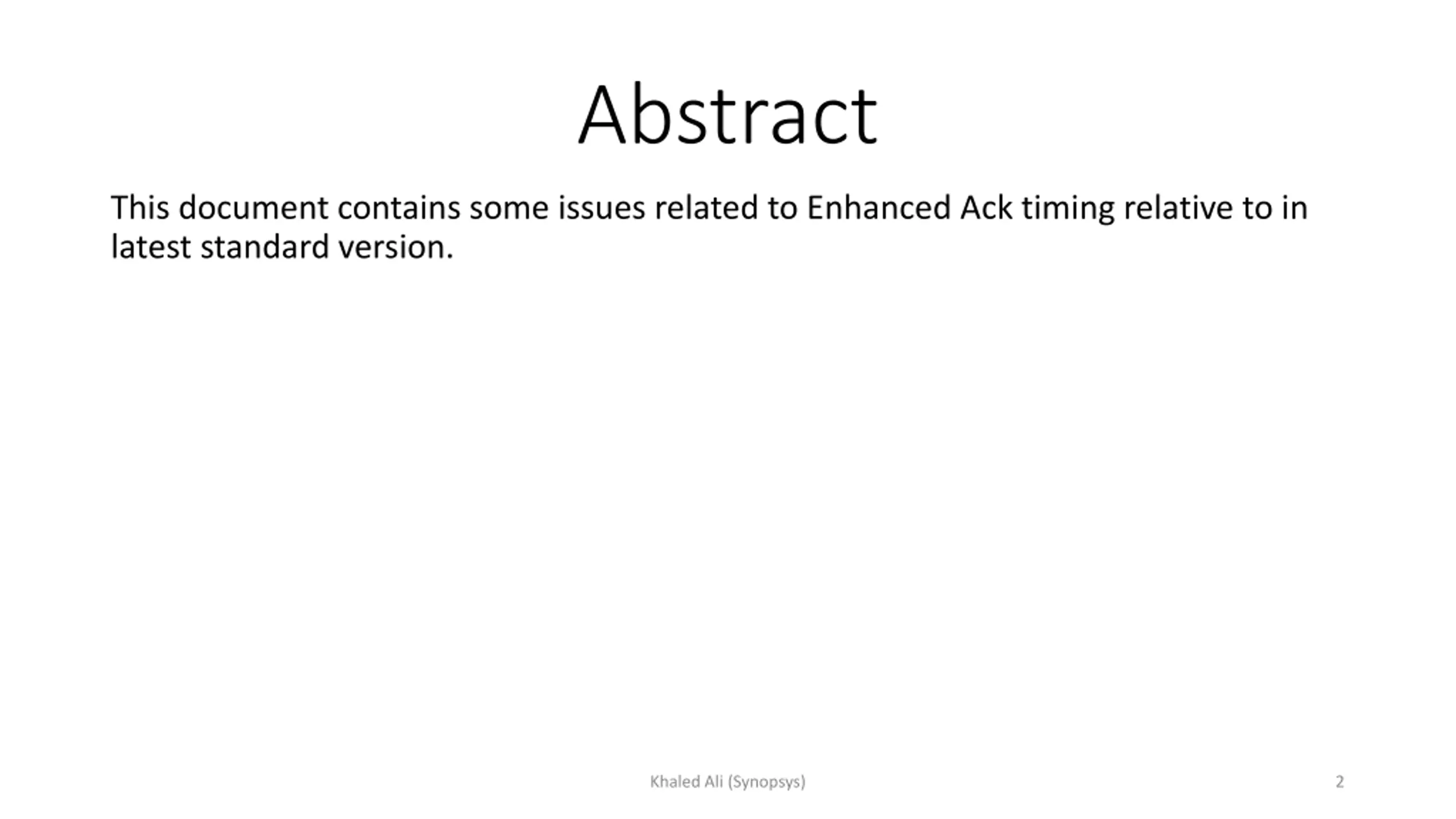 Abstract

This document contains some issues related to Enhanced Ack timing relative to in latest standard version.

Khaled Ali (Synopsys)

2